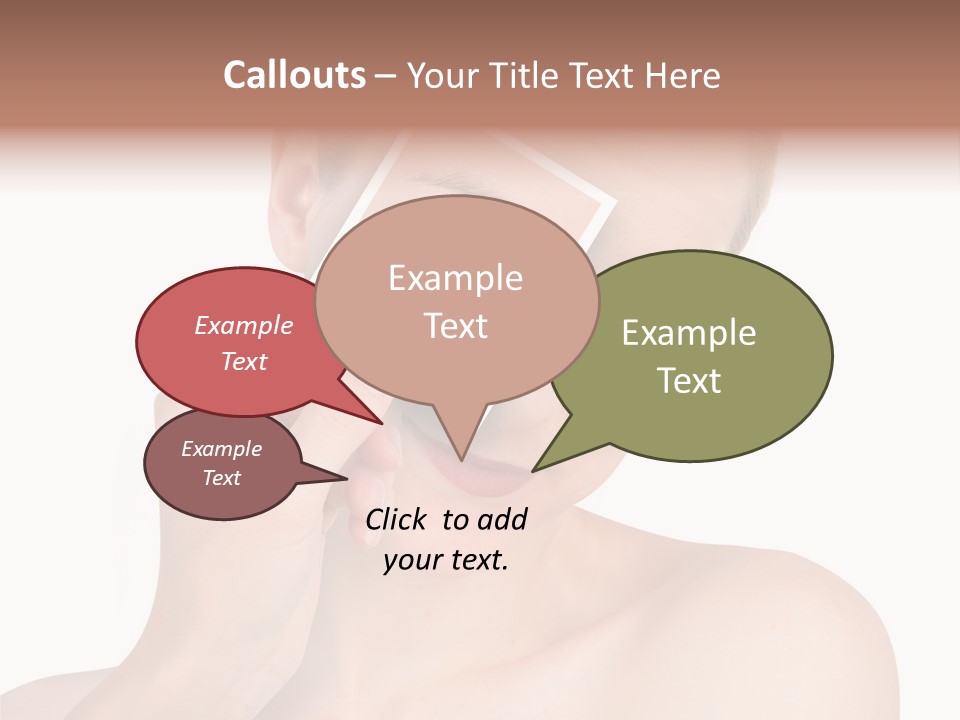 Callouts – Your Title Text Here

Example Text

Example Text

Example Text

Example Text

Click to add your text.